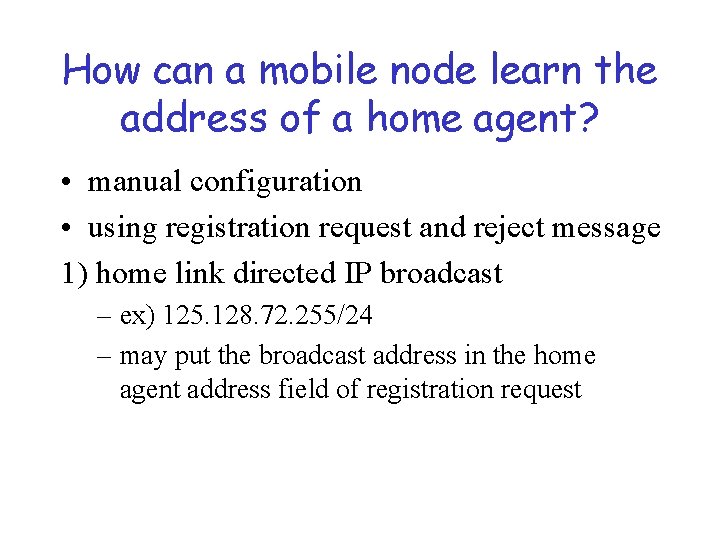 How can a mobile node learn the address of a home agent?

• manual configuration

• using registration request and reject message

1) home link directed IP broadcast

– ex) 125.128.72.255/24

– may put the broadcast address in the home agent address field of registration request